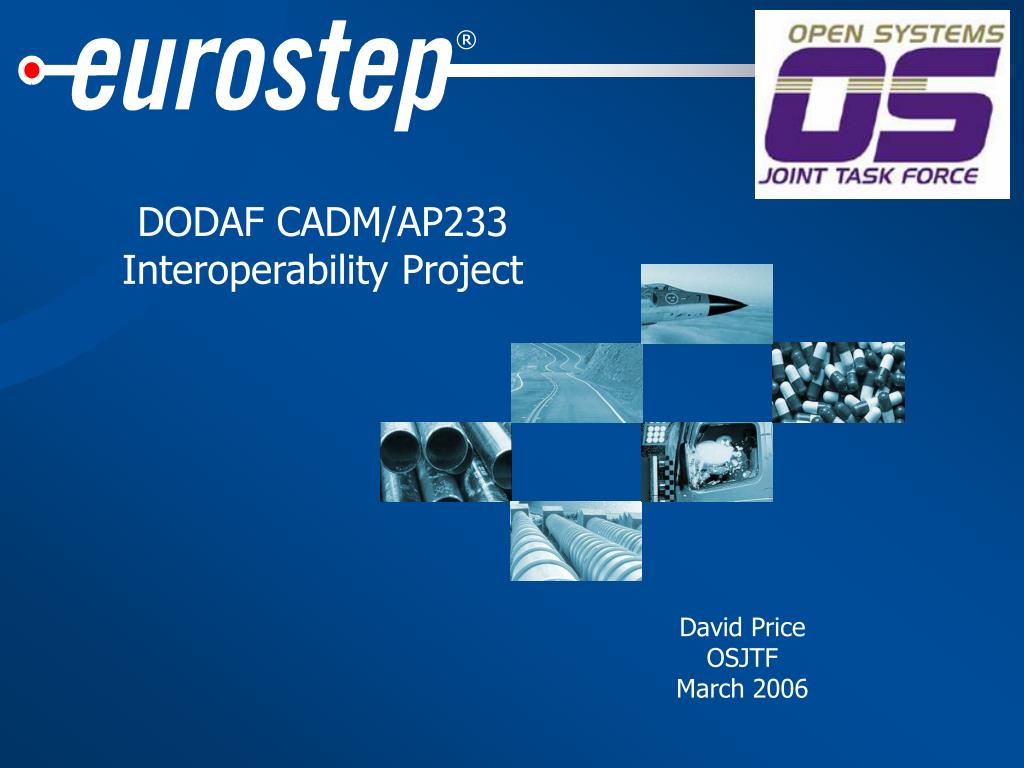 eurostep®

OPEN SYSTEMS
OS
JOINT TASK FORCE

DODAF CADM/AP233
Interoperability Project

David Price
OSJTF
March 2006